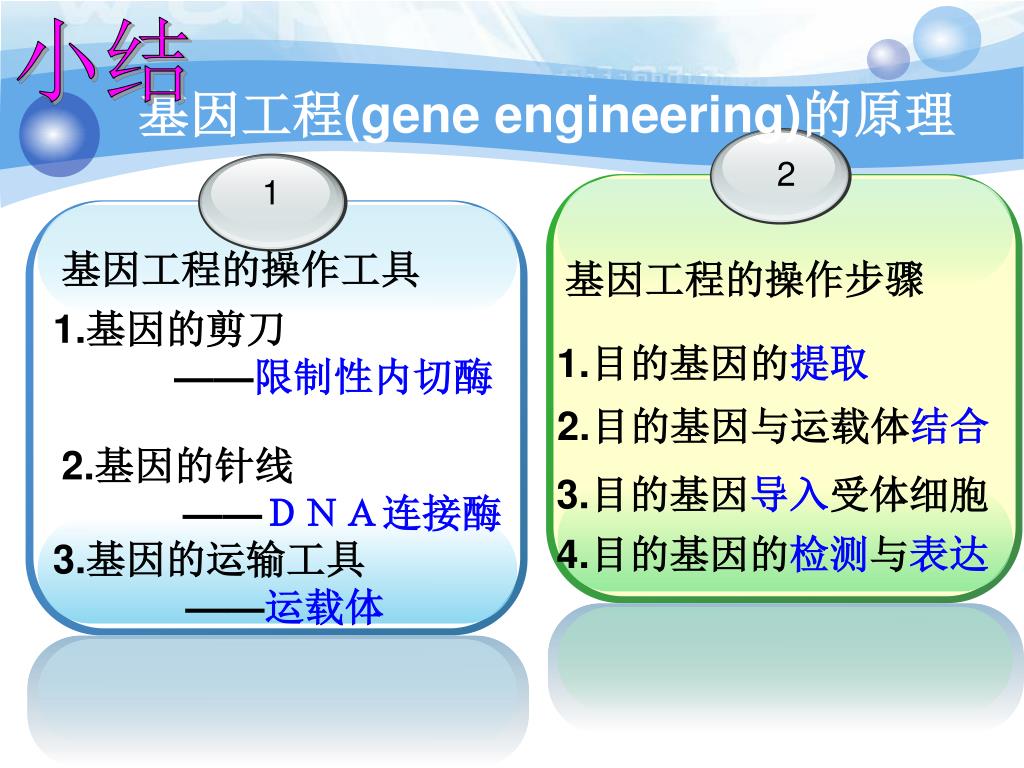 小结

基因工程(gene engineering)的原理

1

基因工程的操作工具

1.基因的剪刀
——限制性内切酶

2.基因的针线
——ＤＮＡ连接酶

3.基因的运输工具
——运载体

2

基因工程的操作步骤

1.目的基因的提取

2.目的基因与运载体结合

3.目的基因导入受体细胞

4.目的基因的检测与表达